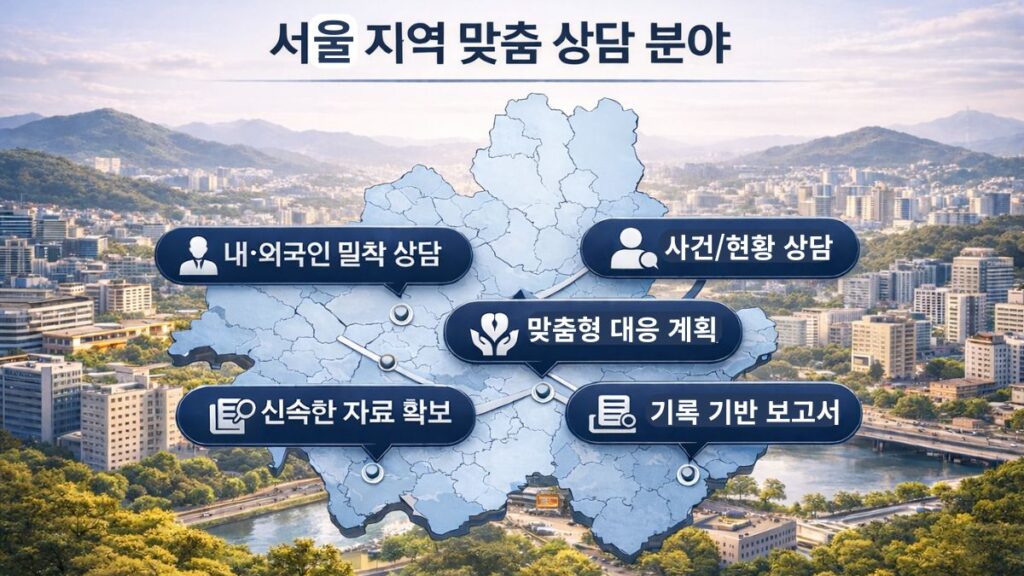 서울 지역 맞춤 상담 분야

내·외국인 밀착 상담

사건/현황 상담

맞춤형 대응 계획

신속한 자료 확보

기록 기반 보고서